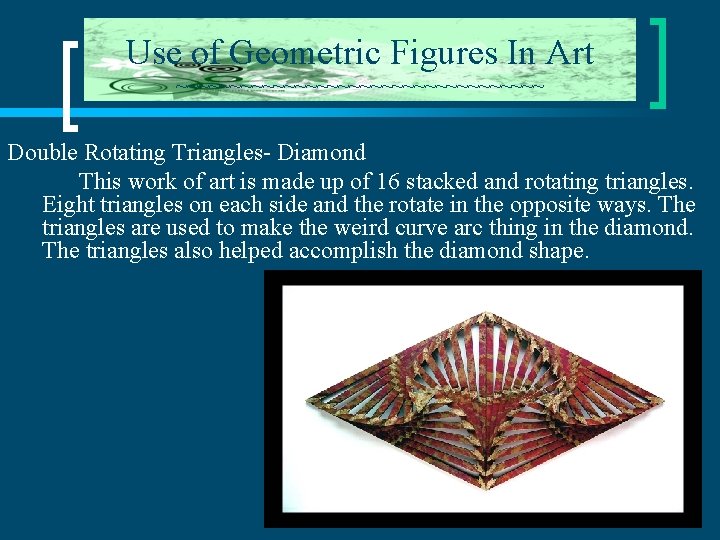 Use of Geometric Figures In Art

Double Rotating Triangles- Diamond

This work of art is made up of 16 stacked and rotating triangles. Eight triangles on each side and the rotate in the opposite ways. The triangles are used to make the weird curve arc thing in the diamond. The triangles also helped accomplish the diamond shape.